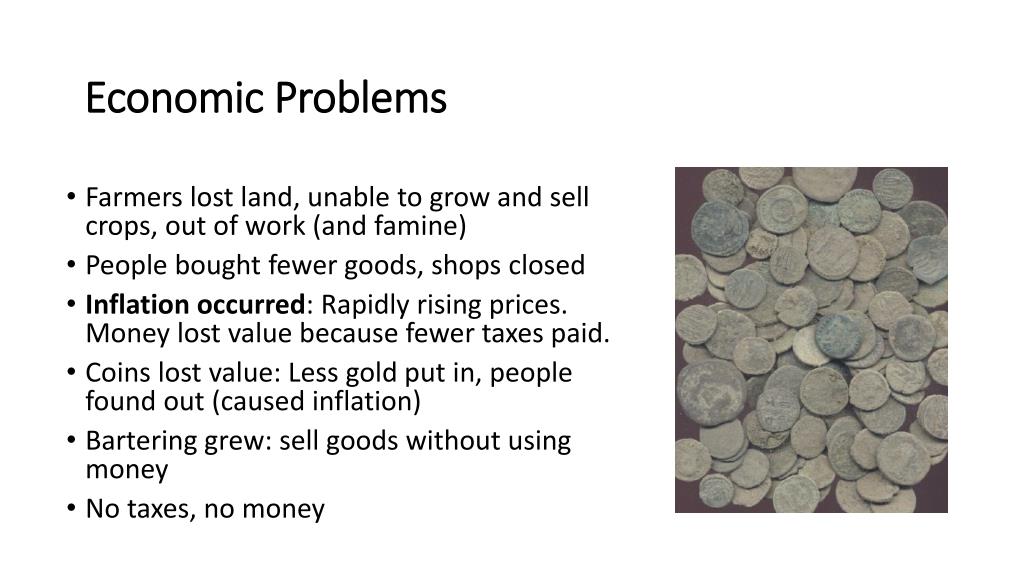 Economic Problems

• Farmers lost land, unable to grow and sell crops, out of work (and famine)
• People bought fewer goods, shops closed
• Inflation occurred: Rapidly rising prices. Money lost value because fewer taxes paid.
• Coins lost value: Less gold put in, people found out (caused inflation)
• Bartering grew: sell goods without using money
• No taxes, no money